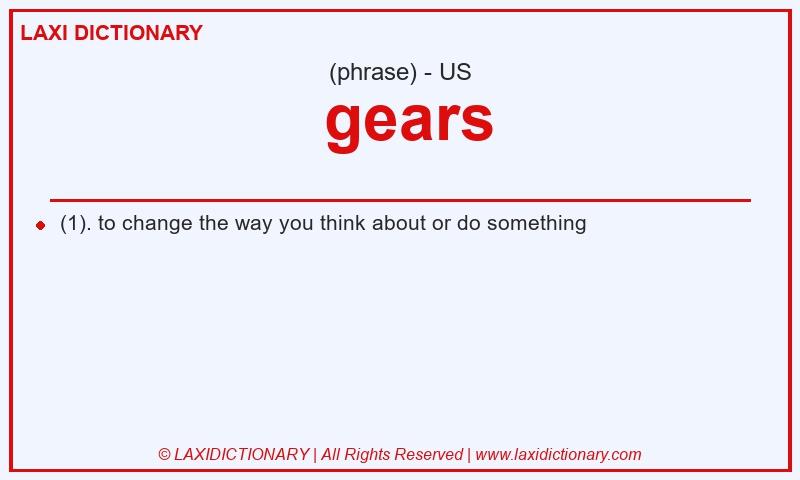 LAXI DICTIONARY

(phrase) - US

gears

(1). to change the way you think about or do something

© LAXIDICTIONARY | All Rights Reserved | www.laxidictionary.com